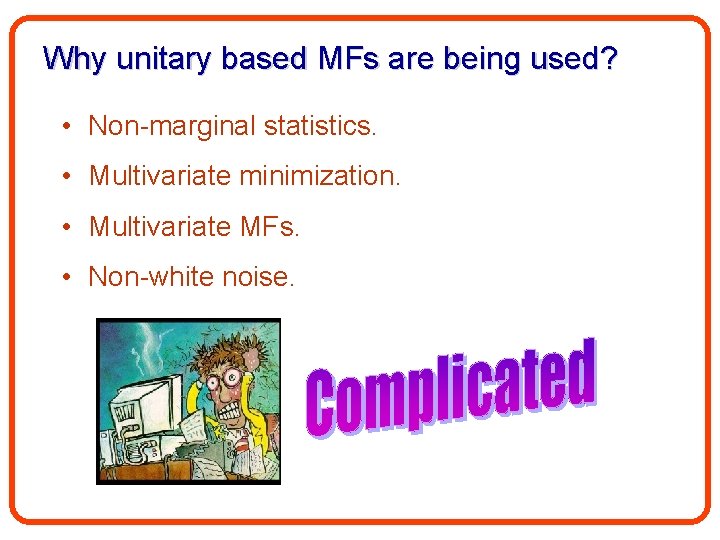 Why unitary based MFs are being used?

• Non-marginal statistics.
• Multivariate minimization.
• Multivariate MFs.
• Non-white noise.

Complicated